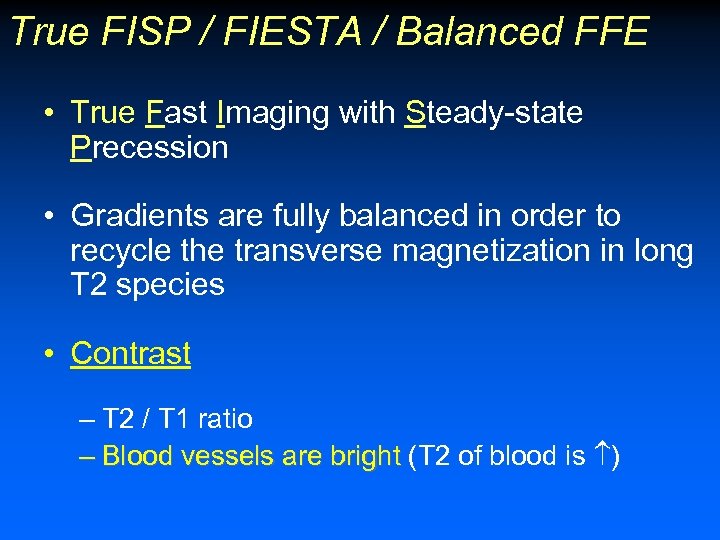 True FISP / FIESTA / Balanced FFE

• True Fast Imaging with Steady-state Precession

• Gradients are fully balanced in order to recycle the transverse magnetization in long T2 species

• Contrast

– T2 / T1 ratio
– Blood vessels are bright (T2 of blood is $\uparrow$)